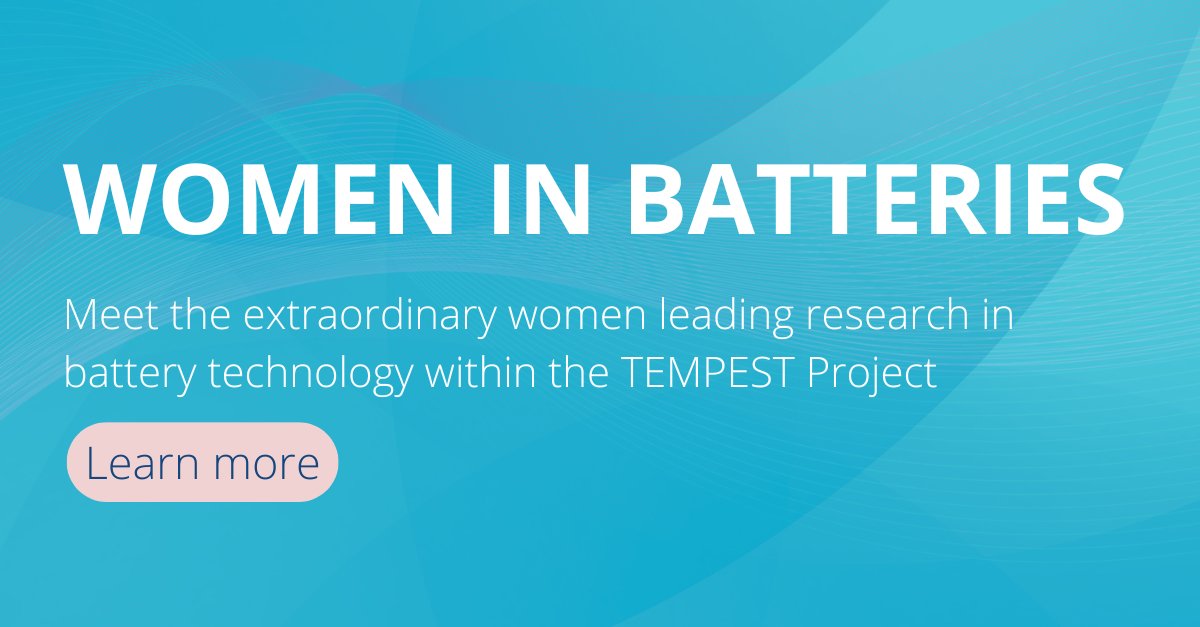 WOMEN IN BATTERIES

Meet the extraordinary women leading research in battery technology within the TEMPEST Project

Learn more